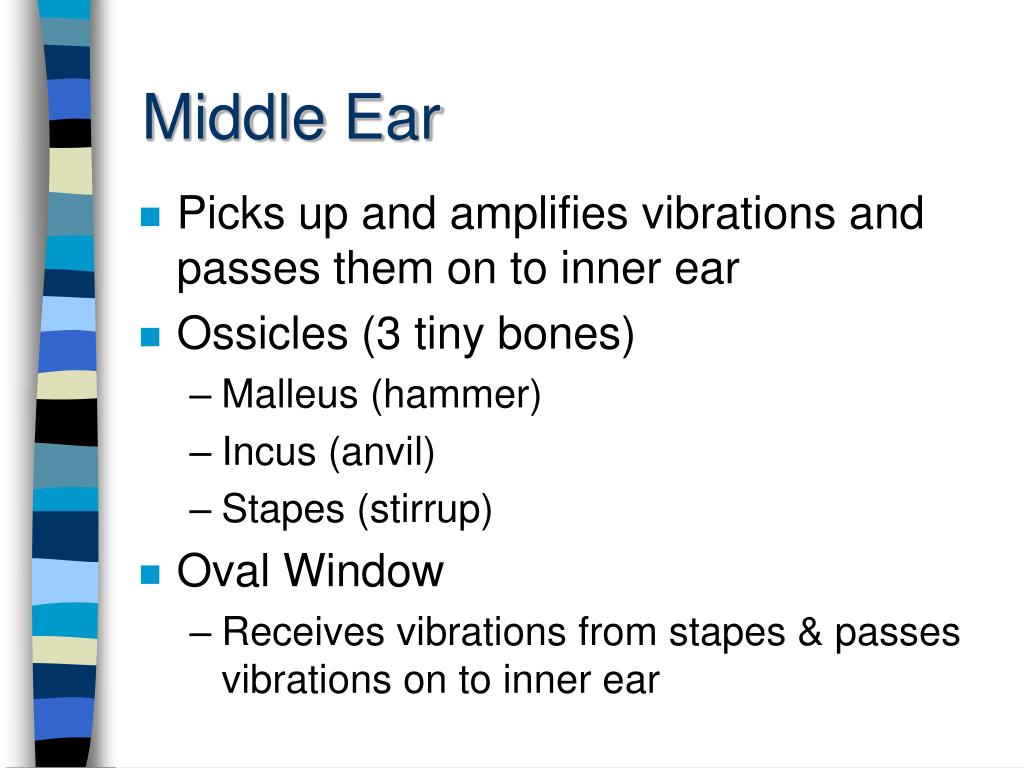 Middle Ear

- Picks up and amplifies vibrations and passes them on to inner ear
- Ossicles (3 tiny bones)
  – Malleus (hammer)
  – Incus (anvil)
  – Stapes (stirrup)
- Oval Window
  – Receives vibrations from stapes & passes vibrations on to inner ear